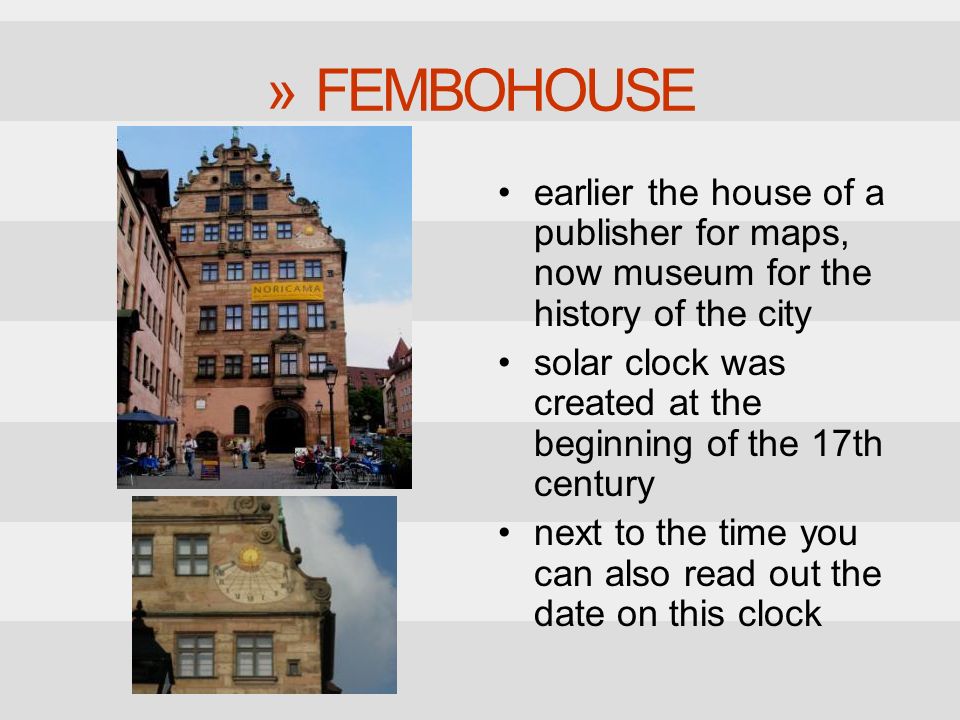 » FEMBOHOUSE

NORICAMA

• earlier the house of a publisher for maps, now museum for the history of the city
• solar clock was created at the beginning of the 17th century
• next to the time you can also read out the date on this clock